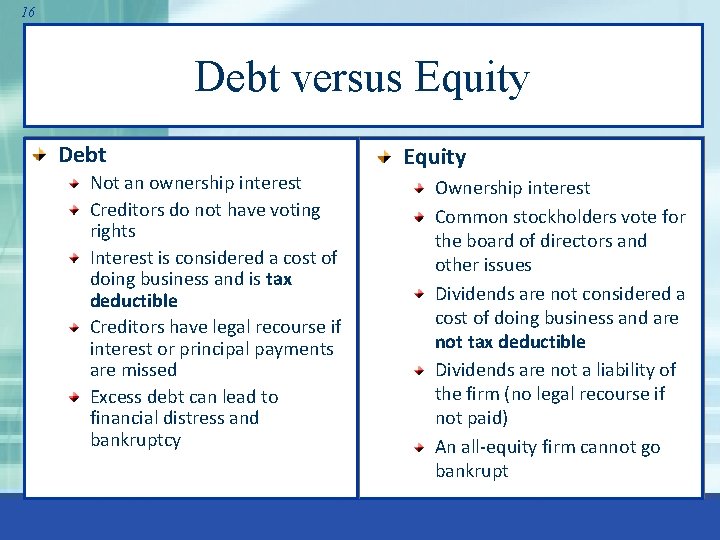 16

Debt versus Equity

Debt
Not an ownership interest
Creditors do not have voting rights
Interest is considered a cost of doing business and is tax deductible
Creditors have legal recourse if interest or principal payments are missed
Excess debt can lead to financial distress and bankruptcy

Equity
Ownership interest
Common stockholders vote for the board of directors and other issues
Dividends are not considered a cost of doing business and are not tax deductible
Dividends are not a liability of the firm (no legal recourse if not paid)
An all-equity firm cannot go bankrupt